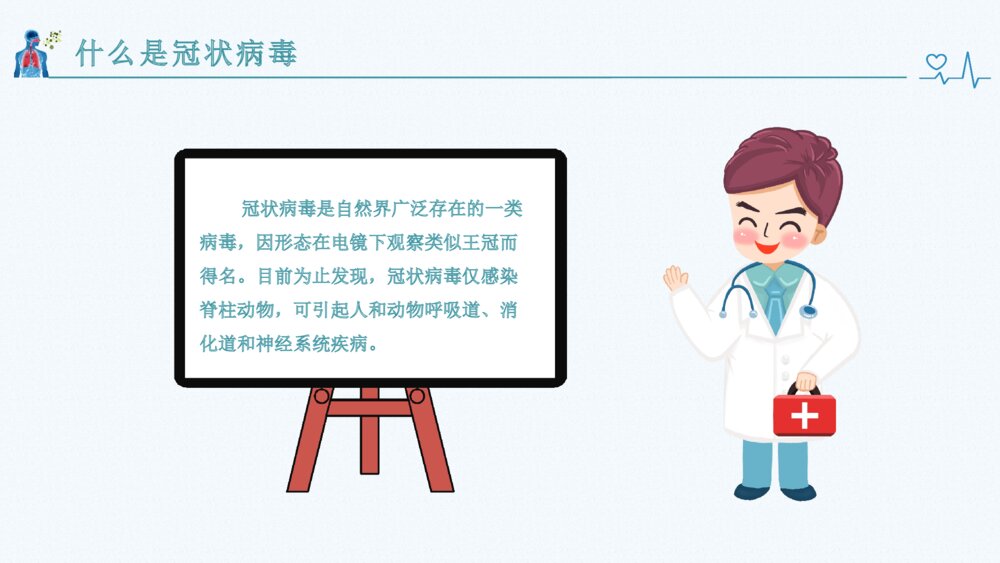 什么是冠状病毒

冠状病毒是自然界广泛存在的一类病毒，因形态在电镜下观察类似王冠而得名。目前为止发现，冠状病毒仅感染脊柱动物，可引起人和动物呼吸道、消化道和神经系统疾病。